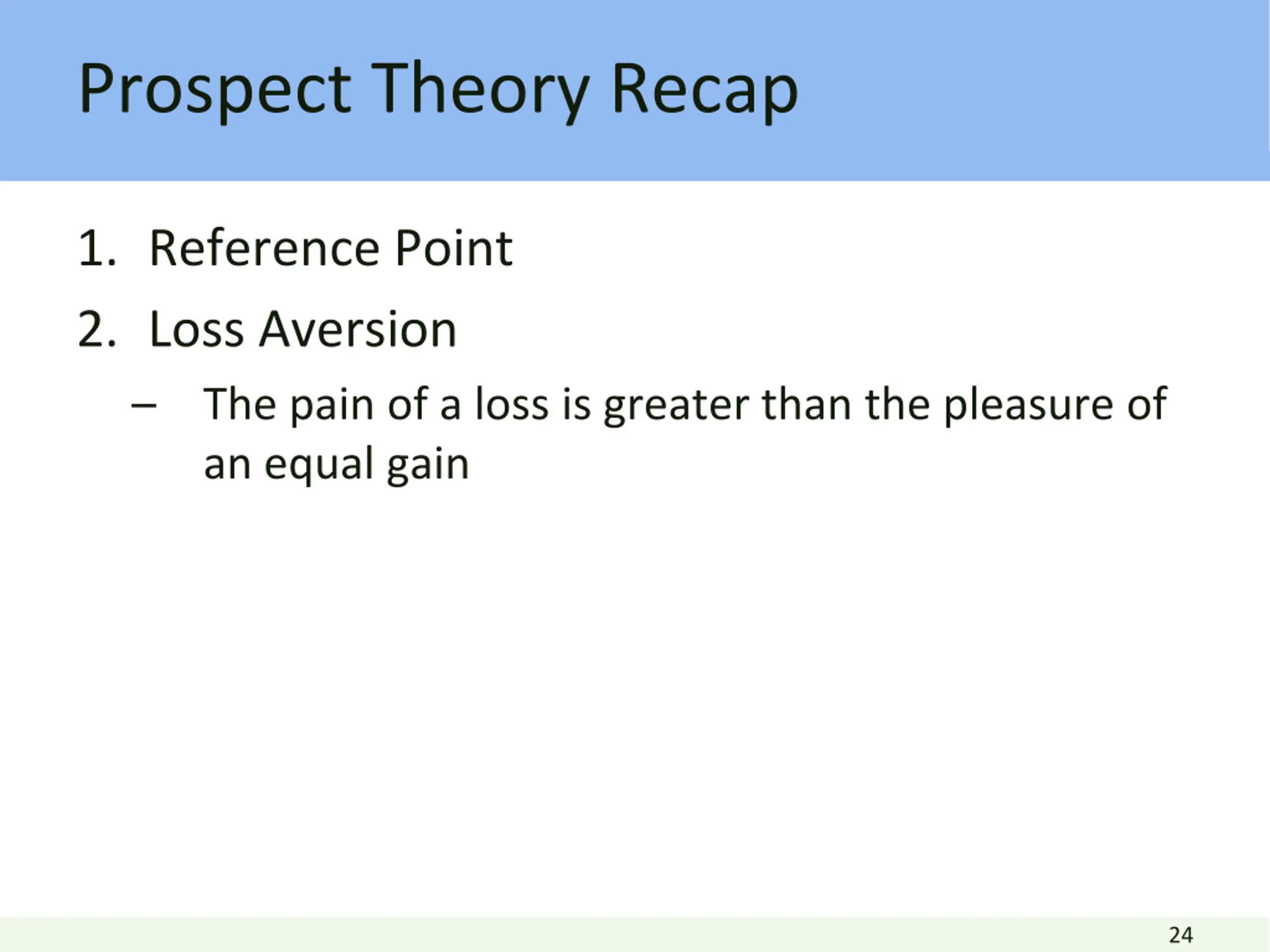 Prospect Theory Recap

1. Reference Point
2. Loss Aversion
– The pain of a loss is greater than the pleasure of an equal gain

24